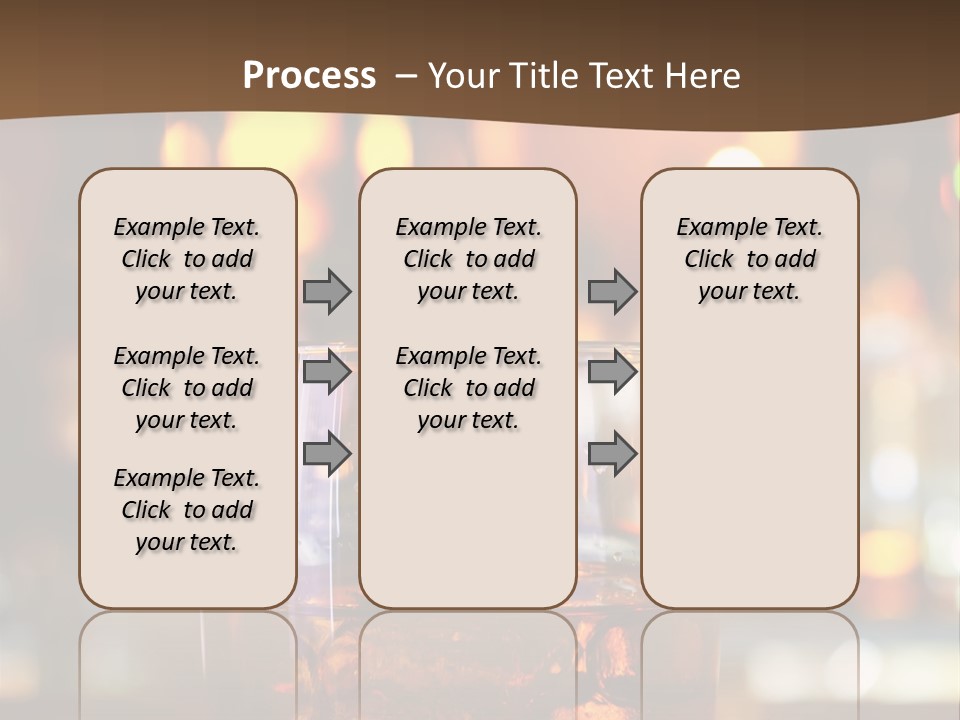 Process – Your Title Text Here

Example Text. Click to add your text.

Example Text. Click to add your text.

Example Text. Click to add your text.

Example Text. Click to add your text.

Example Text. Click to add your text.

Example Text. Click to add your text.